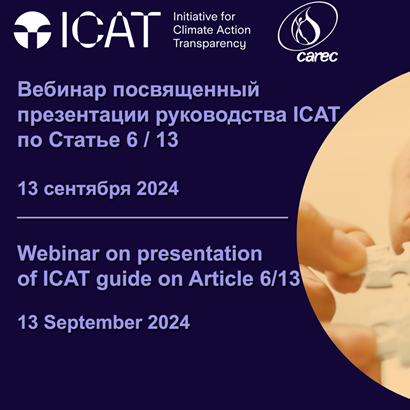 ICAT Initiative for Climate Action Transparency

carec

Вебинар посвященный презентации руководства ICAT по Статье 6 / 13

13 сентября 2024

Webinar on presentation of ICAT guide on Article 6/13

13 September 2024